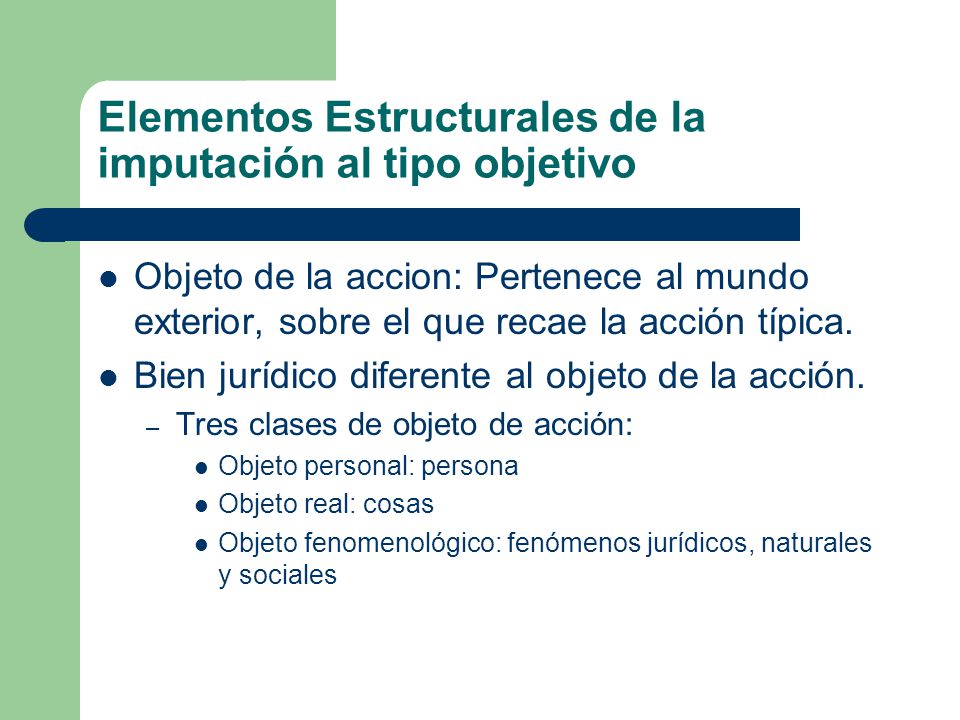 Elementos Estructurales de la imputación al tipo objetivo

- Objeto de la accion: Pertenece al mundo exterior, sobre el que recae la acción típica.
- Bien jurídico diferente al objeto de la acción.
  – Tres clases de objeto de acción:
    - Objeto personal: persona
    - Objeto real: cosas
    - Objeto fenomenológico: fenómenos jurídicos, naturales y sociales